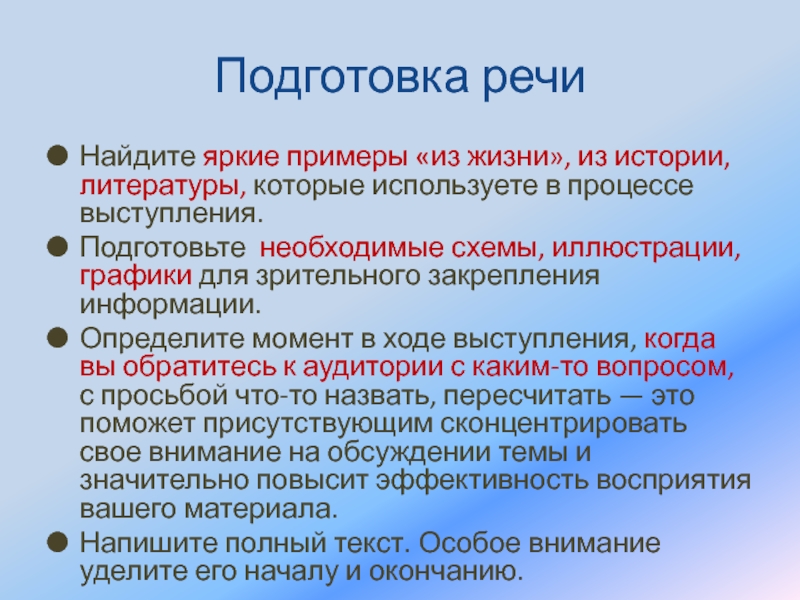 Подготовка речи

Найдите яркие примеры «из жизни», из истории, литературы, которые используете в процессе выступления.

Подготовьте  необходимые схемы, иллюстрации, графики для зрительного закрепления информации.

Определите момент в ходе выступления, когда вы обратитесь к аудитории с каким-то вопросом, с просьбой что-то назвать, пересчитать — это поможет присутствующим сконцентрировать свое внимание на обсуждении темы и значительно повысит эффективность восприятия вашего материала.

Напишите полный текст. Особое внимание уделите его началу и окончанию.